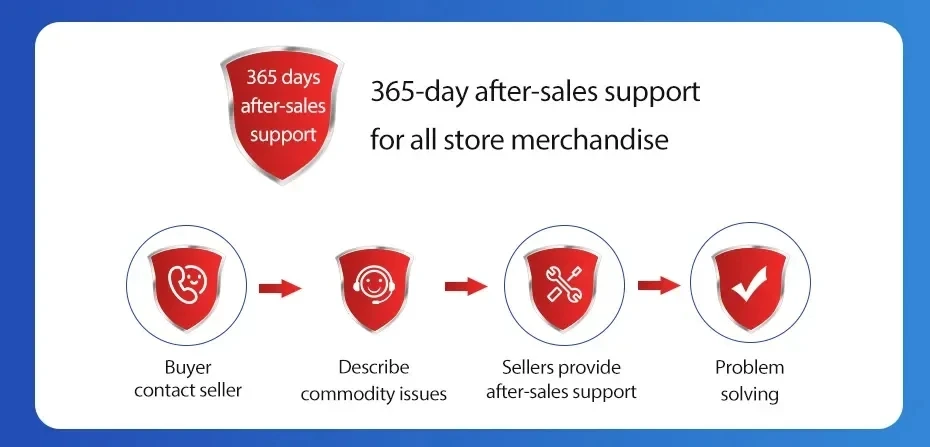 365 days after-sales support

365-day after-sales support for all store merchandise

Buyer contact seller

Describe commodity issues

Sellers provide after-sales support

Problem solving